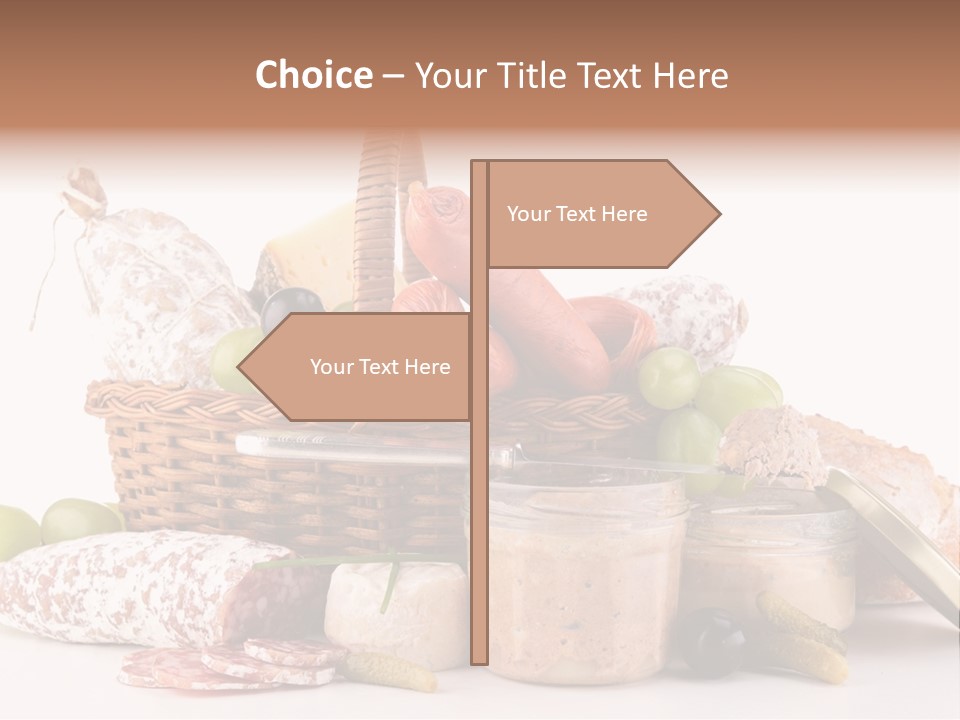 Choice – Your Title Text Here

Your Text Here

Your Text Here